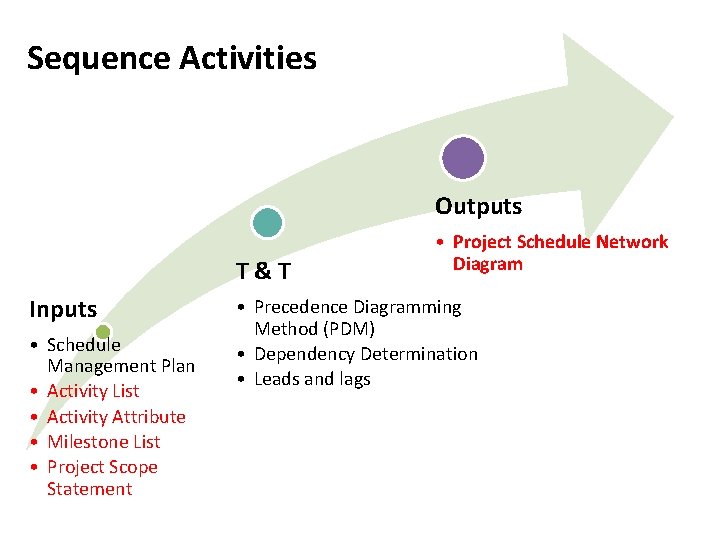 Sequence Activities

Inputs
• Schedule Management Plan
• Activity List
• Activity Attribute
• Milestone List
• Project Scope Statement

T & T
• Precedence Diagramming Method (PDM)
• Dependency Determination
• Leads and lags

Outputs
• Project Schedule Network Diagram